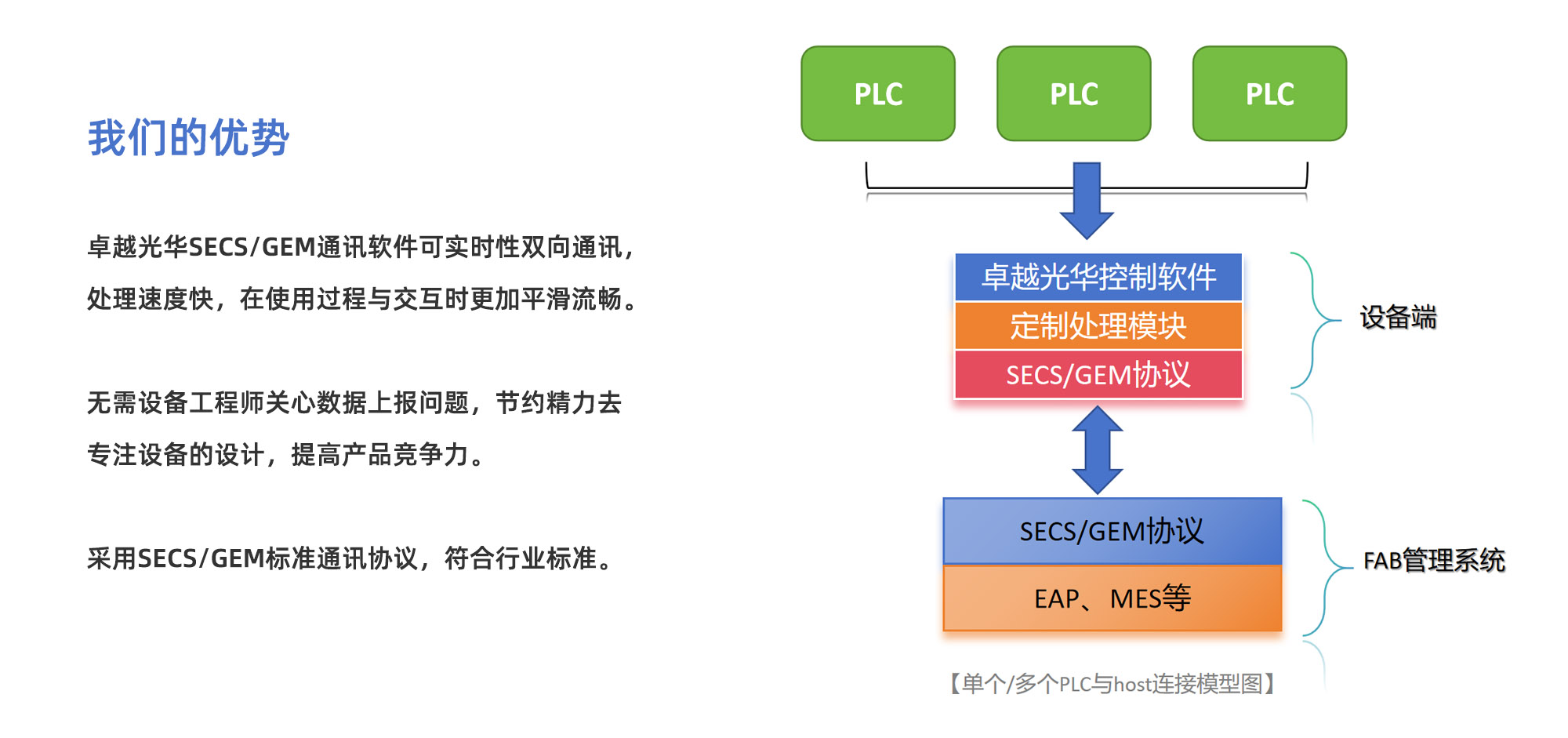 我们的优势

卓越光华SECS/GEM通讯软件可实时性双向通讯，处理速度快，在使用过程与交互时更加平滑流畅。

无需设备工程师关心数据上报问题，节约精力去专注设备的设计，提高产品竞争力。

采用SECS/GEM标准通讯协议，符合行业标准。

PLC

PLC

PLC

卓越光华控制软件

定制处理模块

SECS/GEM协议

设备端

SECS/GEM协议

EAP、MES等

FAB管理系统

【单个/多个PLC与host连接模型图】